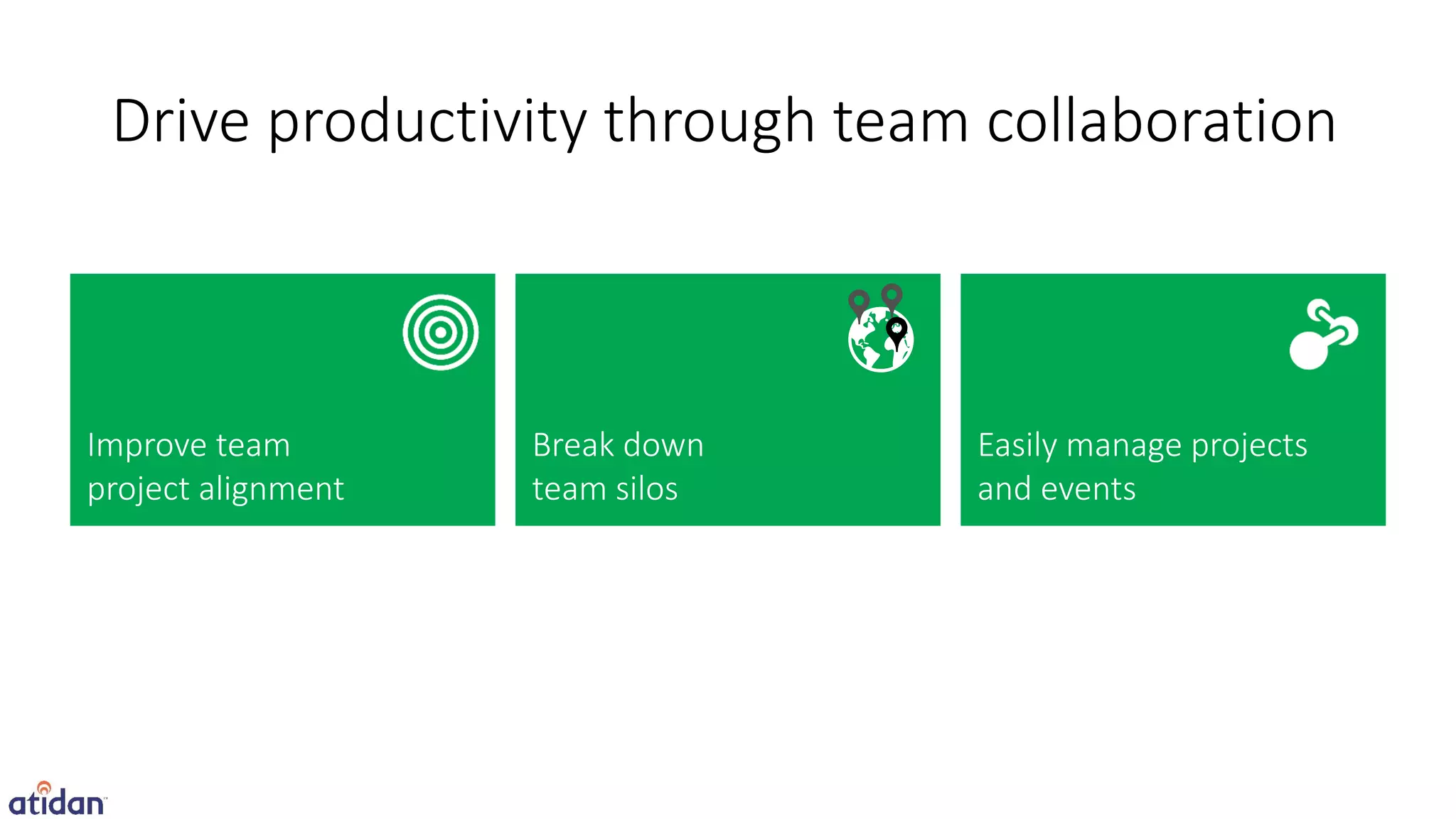 Drive productivity through team collaboration

Improve team project alignment

Break down team silos

Easily manage projects and events

atidan